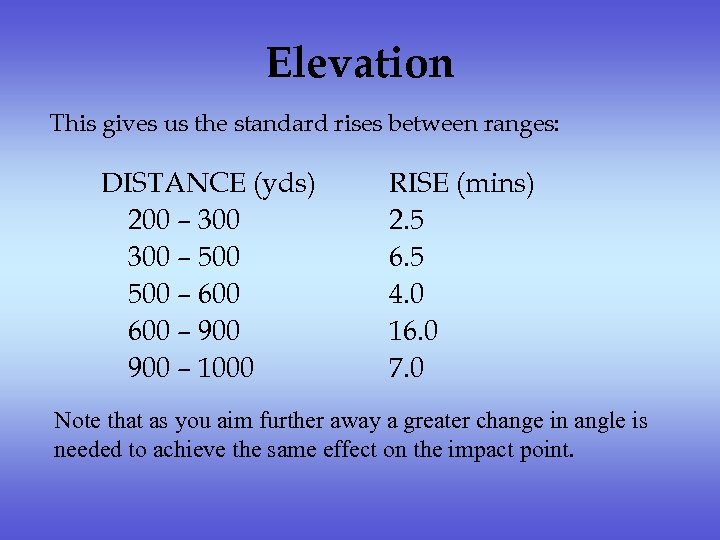 Elevation

This gives us the standard rises between ranges:

| DISTANCE (yds) | RISE (mins) |
|---|---|
| 200 – 300 | 2.5 |
| 300 – 500 | 6.5 |
| 500 – 600 | 4.0 |
| 600 – 900 | 16.0 |
| 900 – 1000 | 7.0 |

Note that as you aim further away a greater change in angle is needed to achieve the same effect on the impact point.